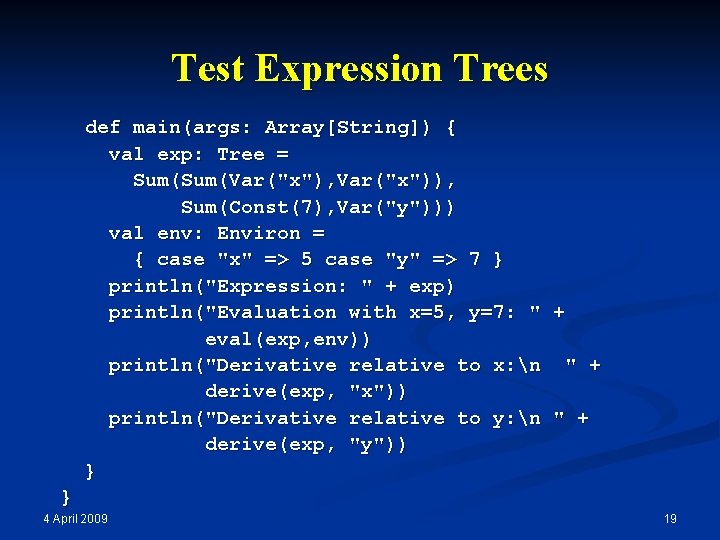 Test Expression Trees

def main(args: Array[String]) {
  val exp: Tree =
    Sum(Sum(Var("x"),Var("x")),
        Sum(Const(7),Var("y")))
  val env: Environ =
    { case "x" => 5 case "y" => 7 }
  println("Expression: " + exp)
  println("Evaluation with x=5, y=7: " +
          eval(exp,env))
  println("Derivative relative to x:\n  " +
          derive(exp, "x"))
  println("Derivative relative to y:\n " +
          derive(exp, "y"))
}
}

4 April 2009

19